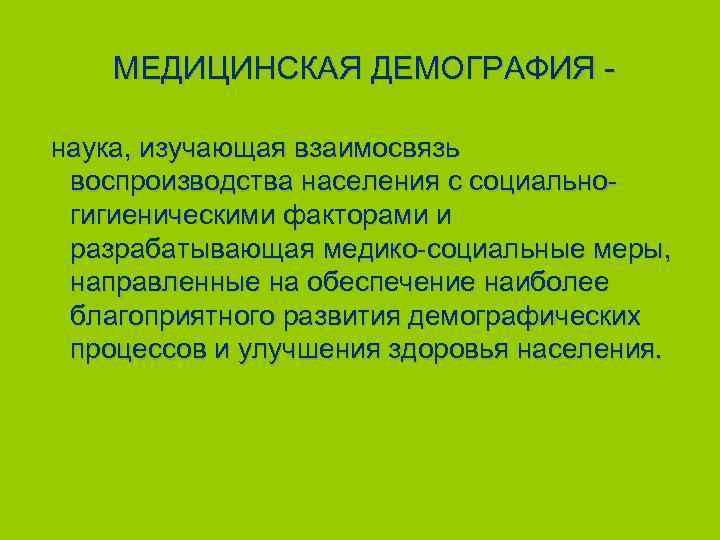 МЕДИЦИНСКАЯ ДЕМОГРАФИЯ -

наука, изучающая взаимосвязь воспроизводства населения с социально-гигиеническими факторами и разрабатывающая медико-социальные меры, направленные на обеспечение наиболее благоприятного развития демографических процессов и улучшения здоровья населения.